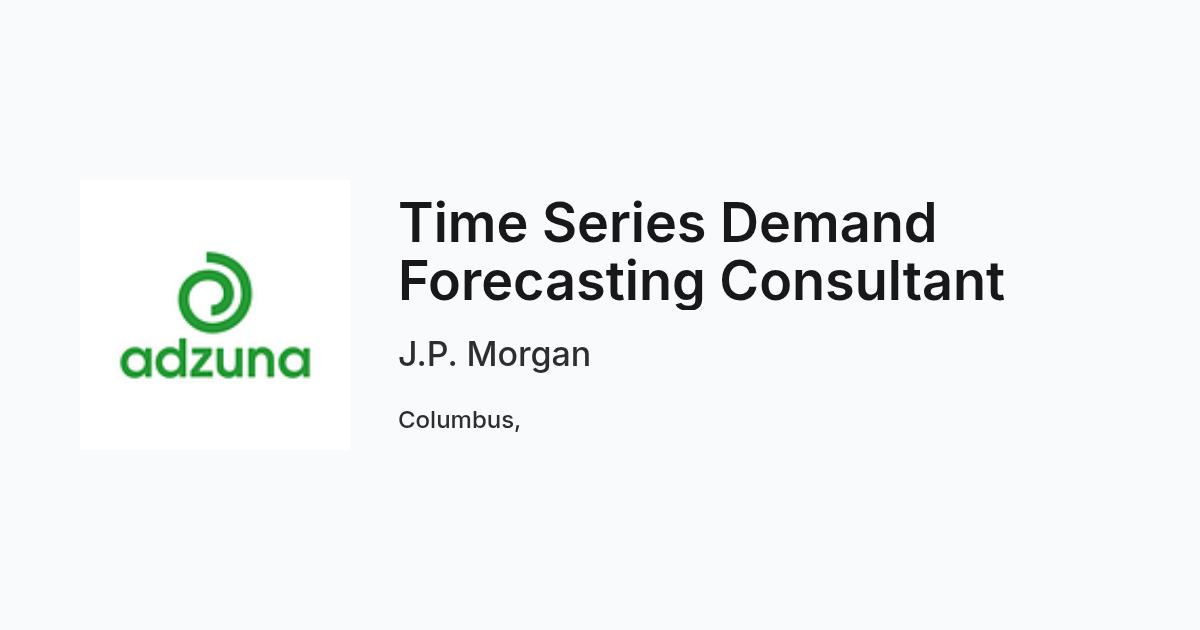 adzuna

Time Series Demand Forecasting Consultant

J.P. Morgan

Columbus,